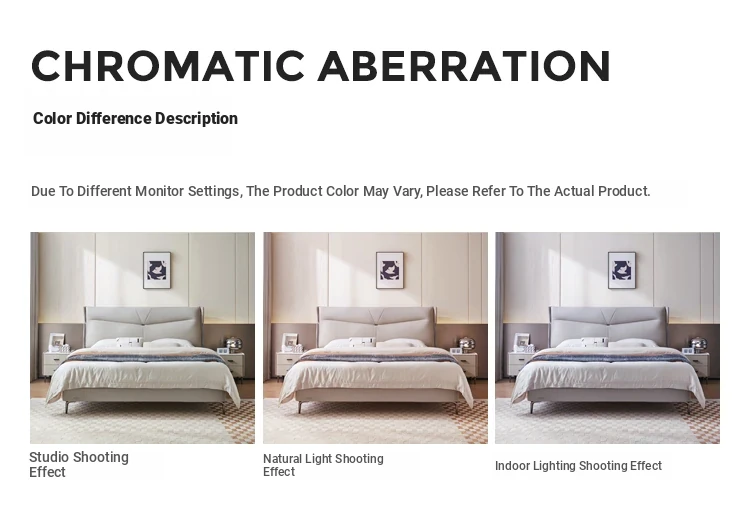 CHROMATIC ABERRATION

Color Difference Description

Due To Different Monitor Settings, The Product Color May Vary, Please Refer To The Actual Product.

Studio Shooting Effect

Natural Light Shooting Effect

Indoor Lighting Shooting Effect